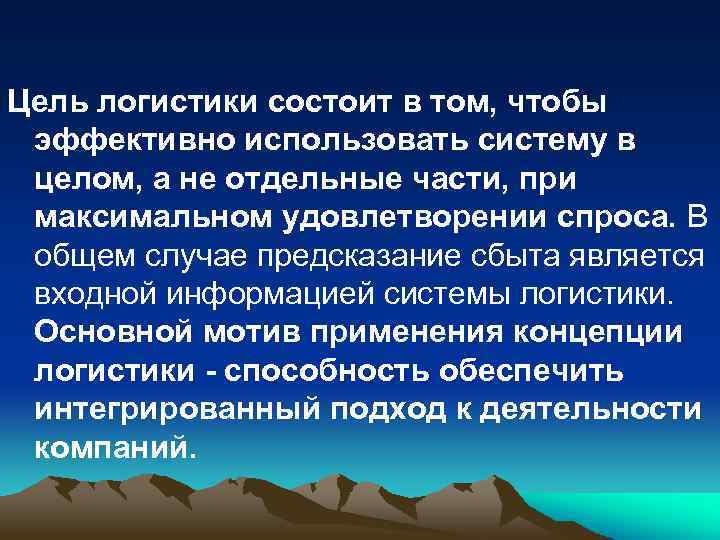 Цель логистики состоит в том, чтобы эффективно использовать систему в целом, а не отдельные части, при максимальном удовлетворении спроса. В общем случае предсказание сбыта является входной информацией системы логистики. Основной мотив применения концепции логистики - способность обеспечить интегрированный подход к деятельности компаний.